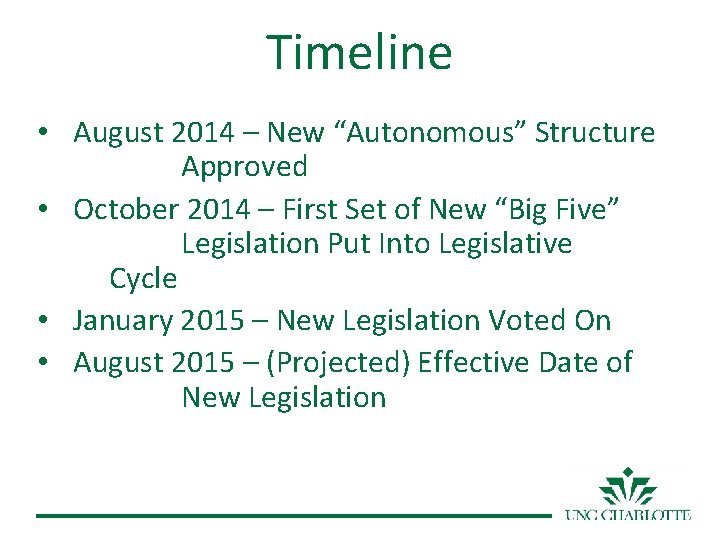 Timeline

• August 2014 – New “Autonomous” Structure Approved
• October 2014 – First Set of New “Big Five” Legislation Put Into Legislative Cycle
• January 2015 – New Legislation Voted On
• August 2015 – (Projected) Effective Date of New Legislation

UNC CHARLOTTE